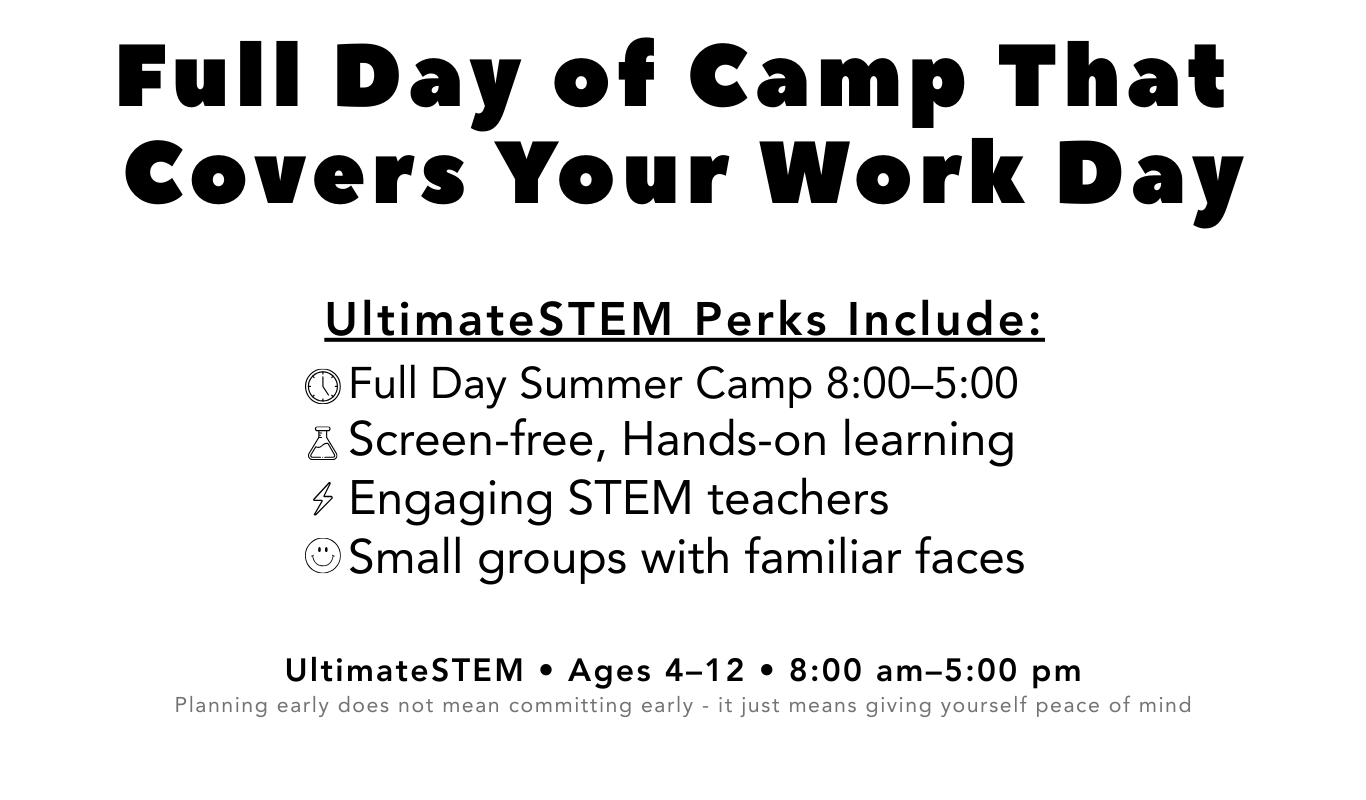 Full Day of Camp That Covers Your Work Day

UltimateSTEM Perks Include:

Full Day Summer Camp 8:00–5:00
Screen-free, Hands-on learning
Engaging STEM teachers
Small groups with familiar faces

UltimateSTEM • Ages 4–12 • 8:00 am–5:00 pm
Planning early does not mean committing early - it just means giving yourself peace of mind